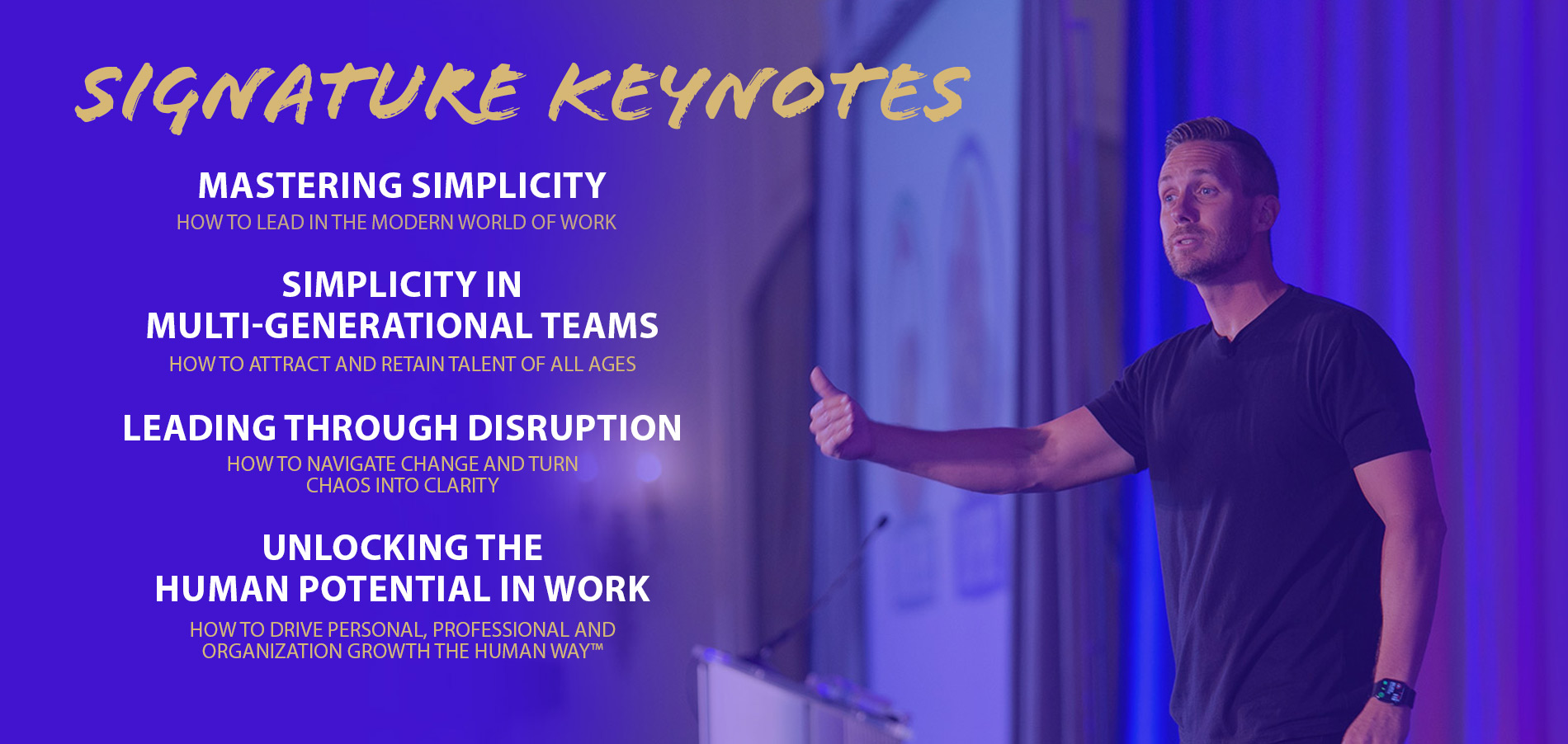 SIGNATURE KEYNOTES

MASTERING SIMPLICITY
HOW TO LEAD IN THE MODERN WORLD OF WORK

SIMPLICITY IN MULTI-GENERATIONAL TEAMS
HOW TO ATTRACT AND RETAIN TALENT OF ALL AGES

LEADING THROUGH DISRUPTION
HOW TO NAVIGATE CHANGE AND TURN CHAOS INTO CLARITY

UNLOCKING THE HUMAN POTENTIAL IN WORK
HOW TO DRIVE PERSONAL, PROFESSIONAL AND ORGANIZATION GROWTH THE HUMAN WAY™